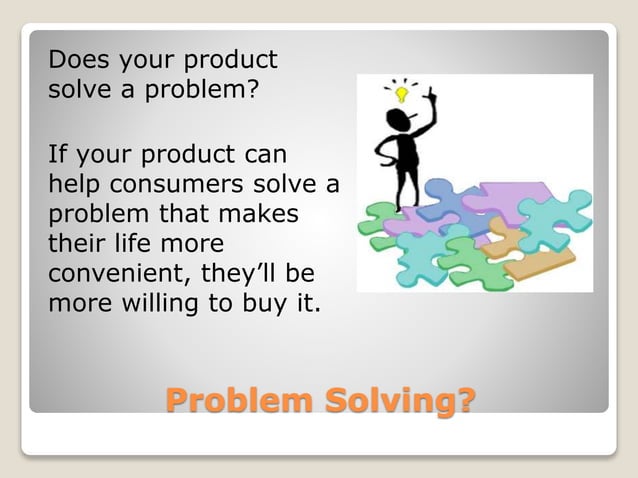 Does your product solve a problem?

If your product can help consumers solve a problem that makes their life more convenient, they'll be more willing to buy it.

Problem Solving?